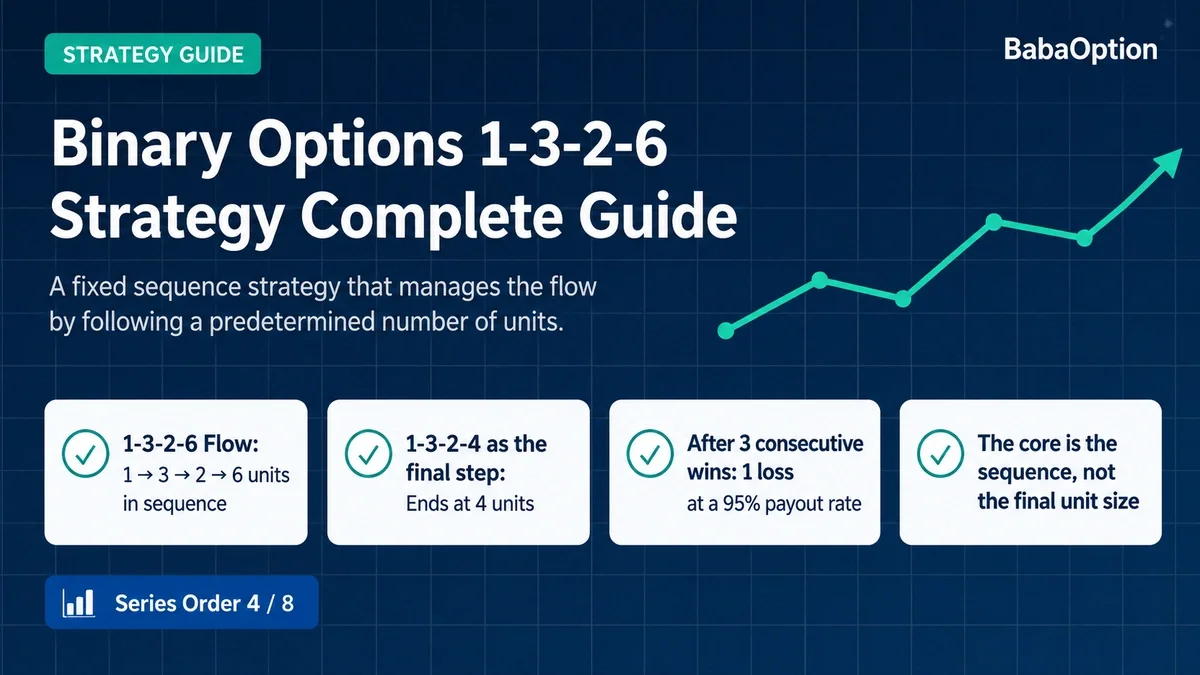 STRATEGY GUIDE

BabaOption

Binary Options 1-3-2-6 Strategy Complete Guide

A fixed sequence strategy that manages the flow by following a predetermined number of units.

1-3-2-6 Flow:
1 → 3 → 2 → 6 units in sequence

1-3-2-4 as the final step:
Ends at 4 units

After 3 consecutive wins: 1 loss
at a 95% payout rate

The core is the sequence, not the final unit size

Series Order 4 / 8